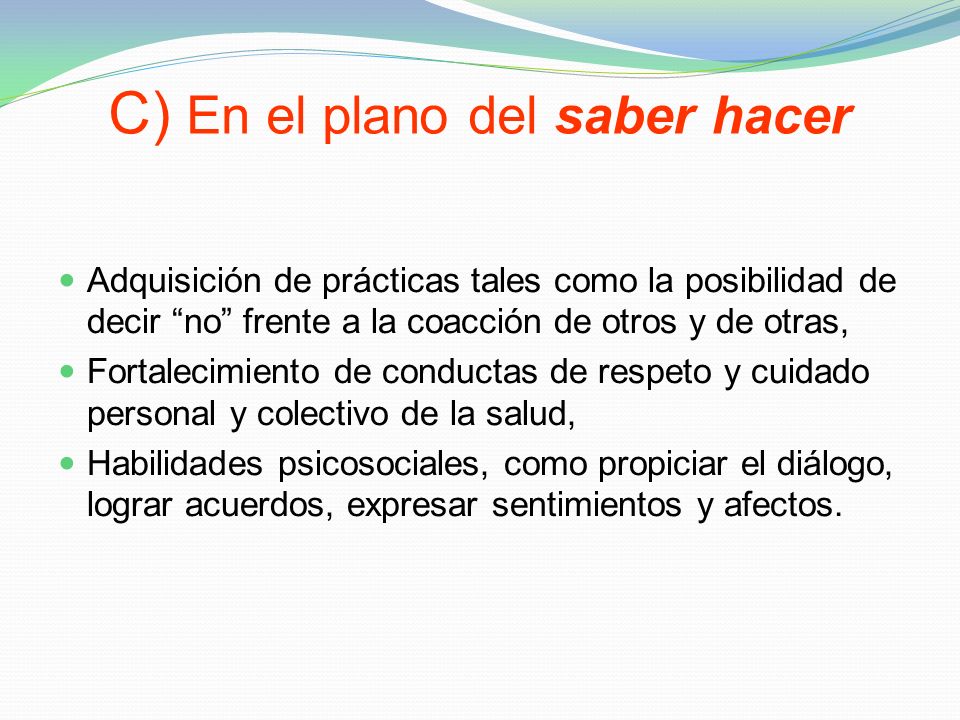 C) En el plano del saber hacer

- Adquisición de prácticas tales como la posibilidad de decir “no” frente a la coacción de otros y de otras,
- Fortalecimiento de conductas de respeto y cuidado personal y colectivo de la salud,
- Habilidades psicosociales, como propiciar el diálogo, lograr acuerdos, expresar sentimientos y afectos.